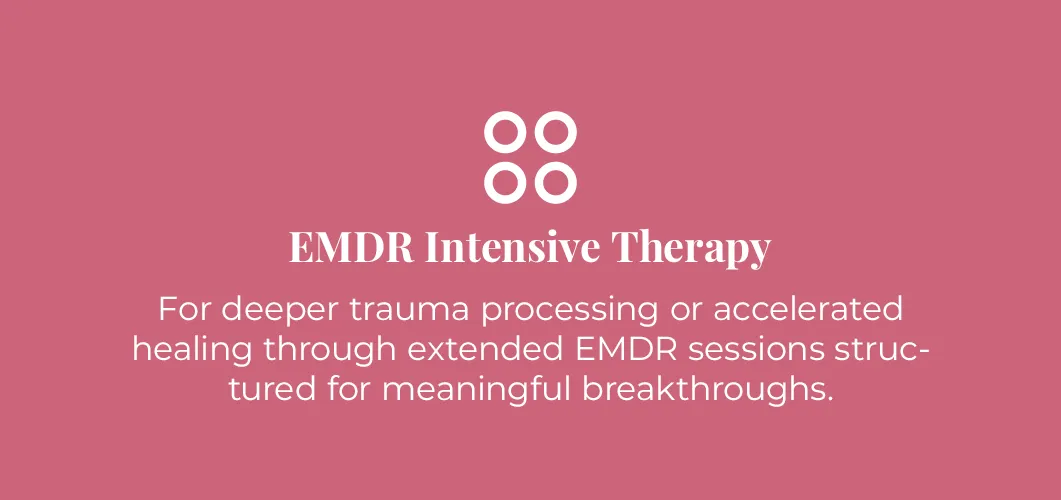 EMDR Intensive Therapy

For deeper trauma processing or accelerated healing through extended EMDR sessions structured for meaningful breakthroughs.